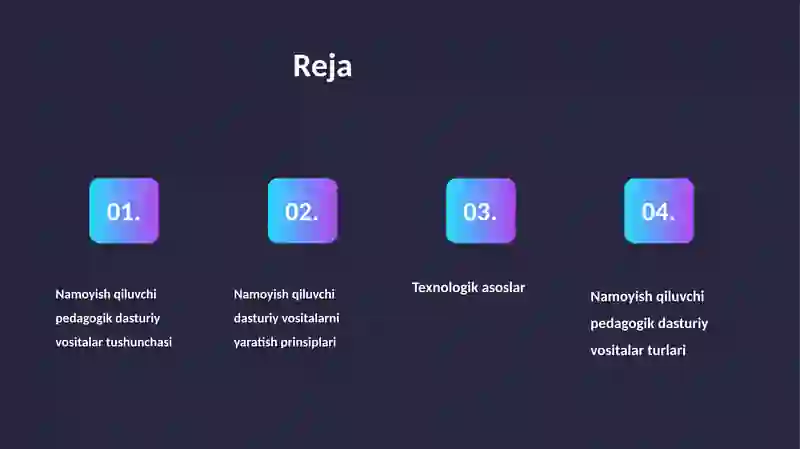 Reja

01.

Namoyish qiluvchi pedagogik dasturiy vositalar tushunchasi

02.

Namoyish qiluvchi dasturiy vositalarni yaratish prinsiplari

03.

Texnologik asoslar

04.

Namoyish qiluvchi pedagogik dasturiy vositalar turlari